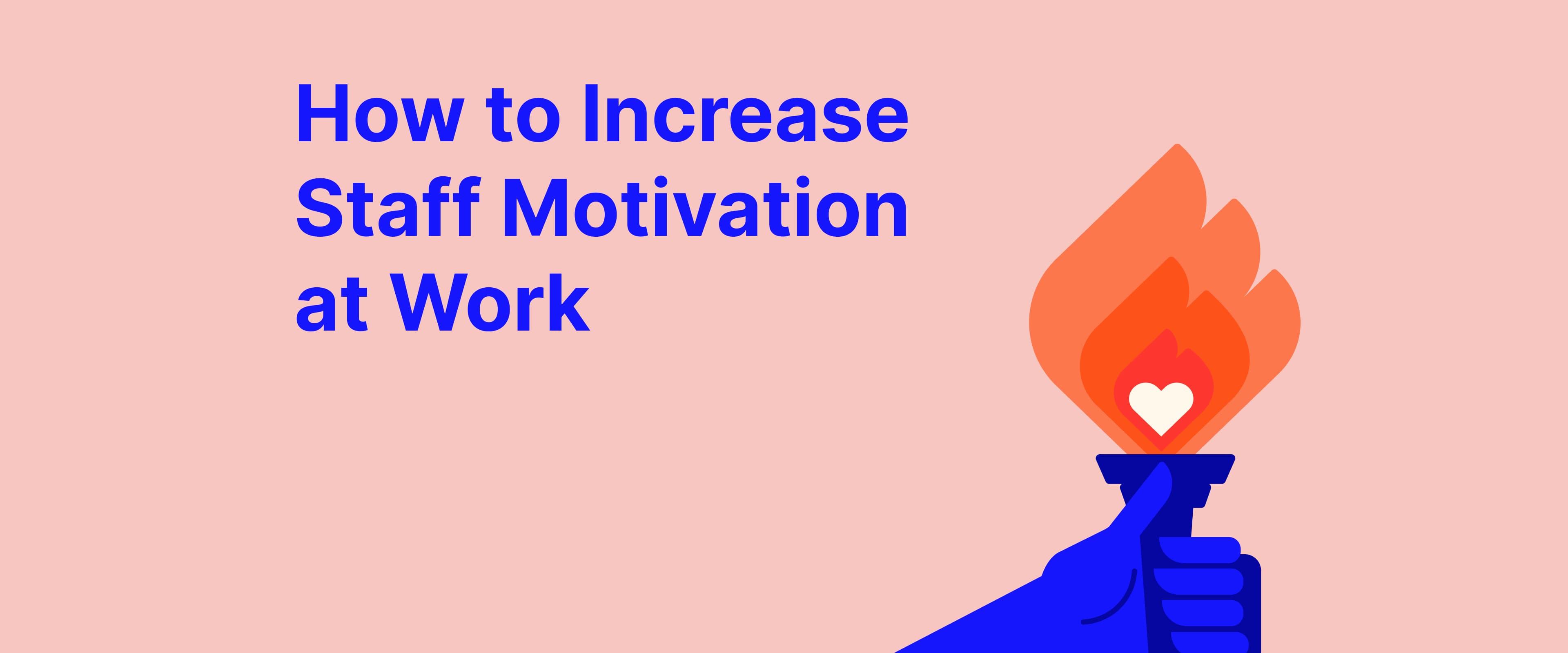 How to Increase Staff Motivation at Work